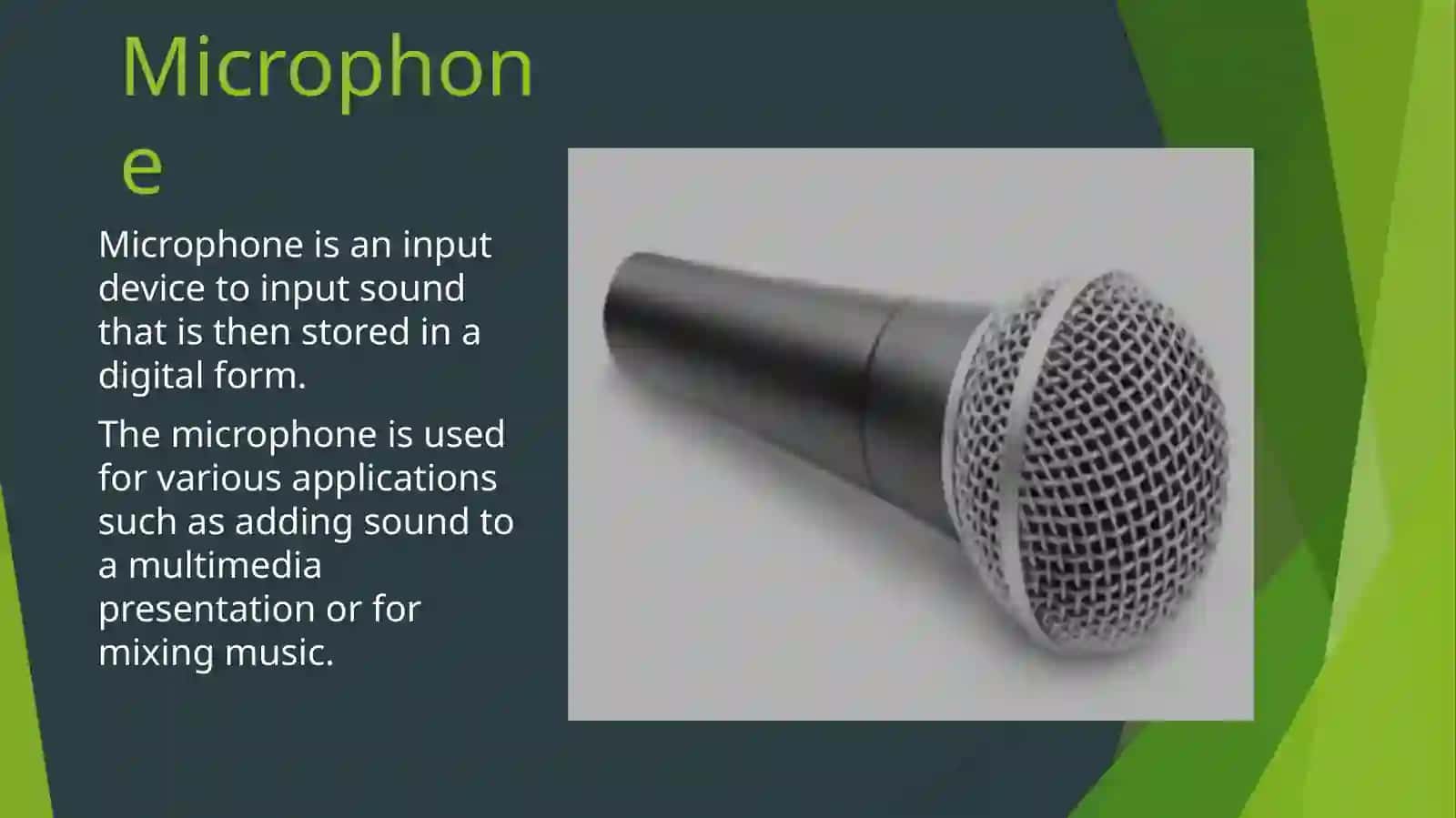 Microphone

Microphone is an input device to input sound that is then stored in a digital form.

The microphone is used for various applications such as adding sound to a multimedia presentation or for mixing music.